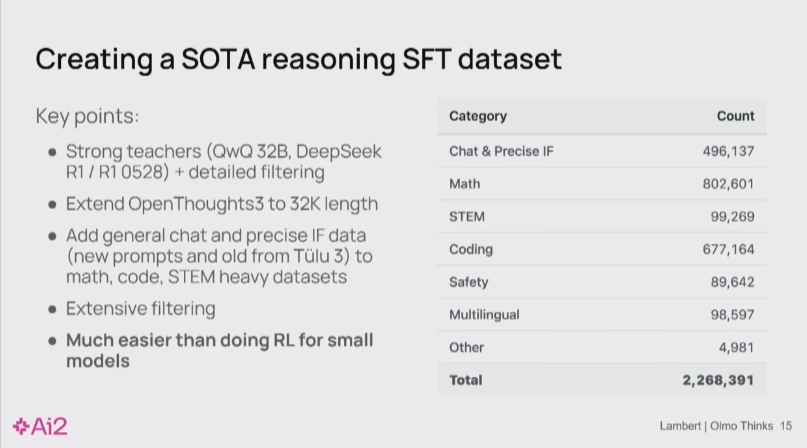 Creating a SOTA reasoning SFT dataset

Key points:

- Strong teachers (QwQ 32B, DeepSeek R1 / R1 0528) + detailed filtering
- Extend OpenThoughts3 to 32K length
- Add general chat and precise IF data (new prompts and old from Tülu 3) to math, code, STEM heavy datasets
- Extensive filtering
- Much easier than doing RL for small models

| Category | Count |
|---|---|
| Chat & Precise IF | 496,137 |
| Math | 802,601 |
| STEM | 99,269 |
| Coding | 677,164 |
| Safety | 89,642 |
| Multilingual | 98,597 |
| Other | 4,981 |
| Total | 2,268,391 |

Ai2

Lambert | Olmo Thinks 15